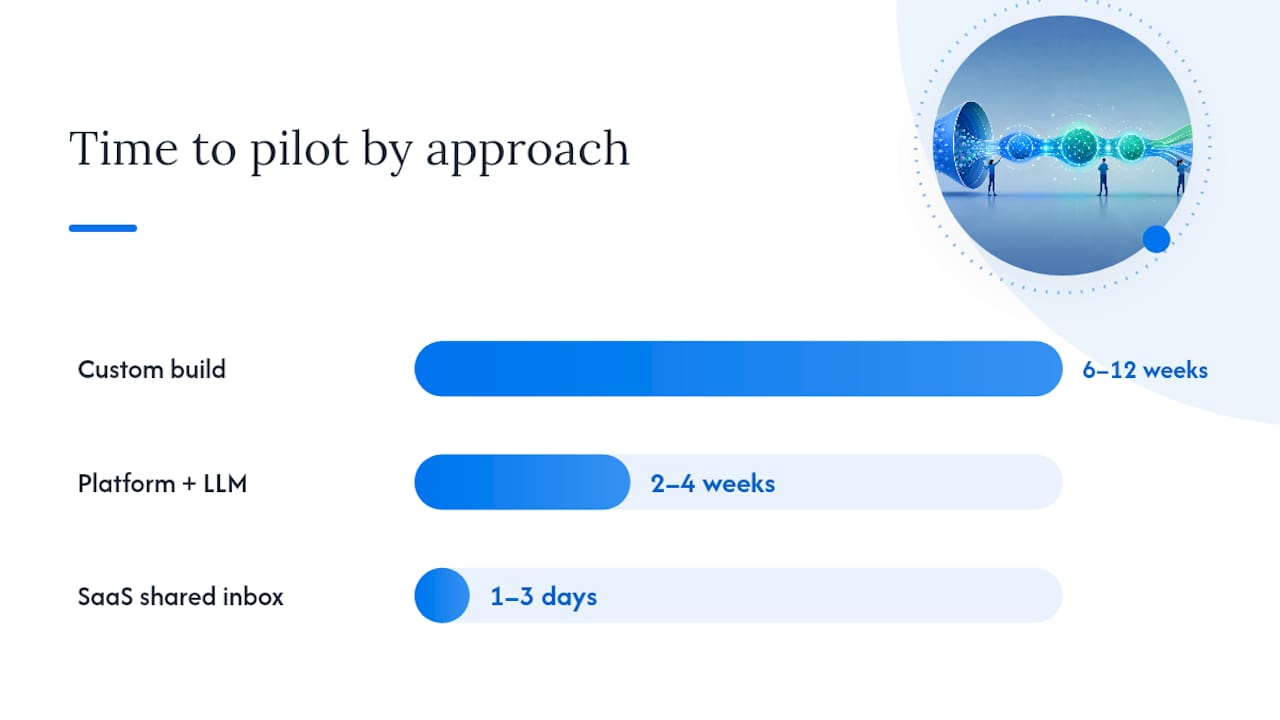 Time to pilot by approach

Custom build 6–12 weeks

Platform + LLM 2–4 weeks

SaaS shared inbox 1–3 days